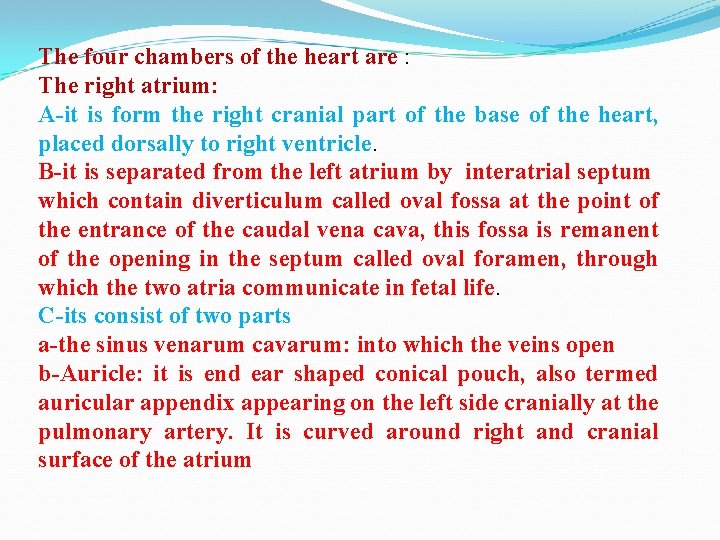 The four chambers of the heart are :
The right atrium:
A-it is form the right cranial part of the base of the heart, placed dorsally to right ventricle.
B-it is separated from the left atrium by interatrial septum which contain diverticulum called oval fossa at the point of the entrance of the caudal vena cava, this fossa is remanent of the opening in the septum called oval foramen, through which the two atria communicate in fetal life.
C-its consist of two parts
a-the sinus venarum cavarum: into which the veins open
b-Auricle: it is end ear shaped conical pouch, also termed auricular appendix appearing on the left side cranially at the pulmonary artery. It is curved around right and cranial surface of the atrium